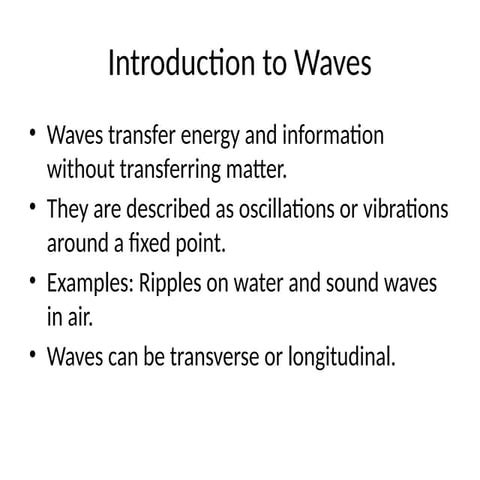 Introduction to Waves

• Waves transfer energy and information without transferring matter.
• They are described as oscillations or vibrations around a fixed point.
• Examples: Ripples on water and sound waves in air.
• Waves can be transverse or longitudinal.